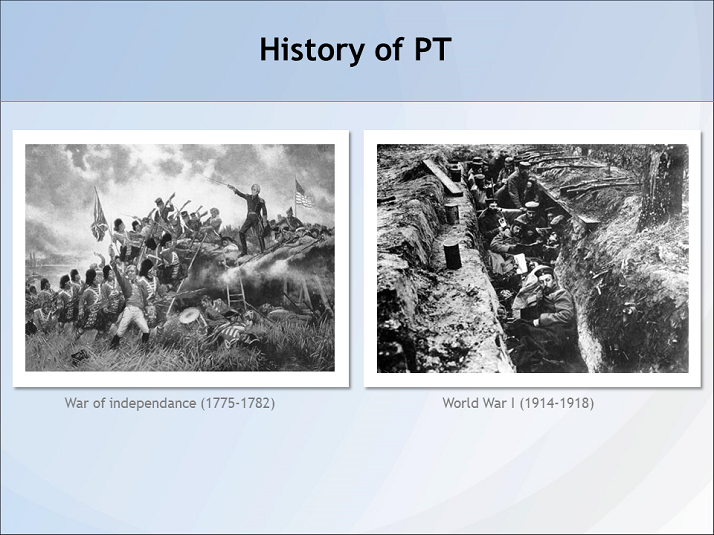 History of PT

War of independance (1775-1782)

World War I (1914-1918)